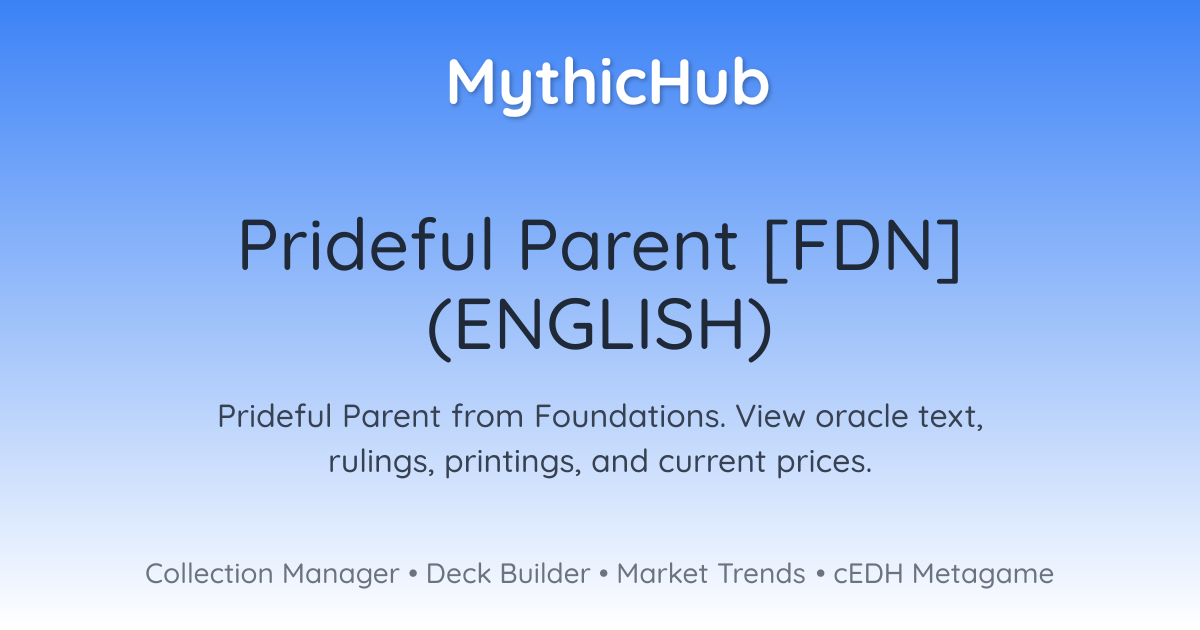 MythicHub

Prideful Parent [FDN] (ENGLISH)

Prideful Parent from Foundations. View oracle text, rulings, printings, and current prices.

Collection Manager • Deck Builder • Market Trends • cEDH Metagame